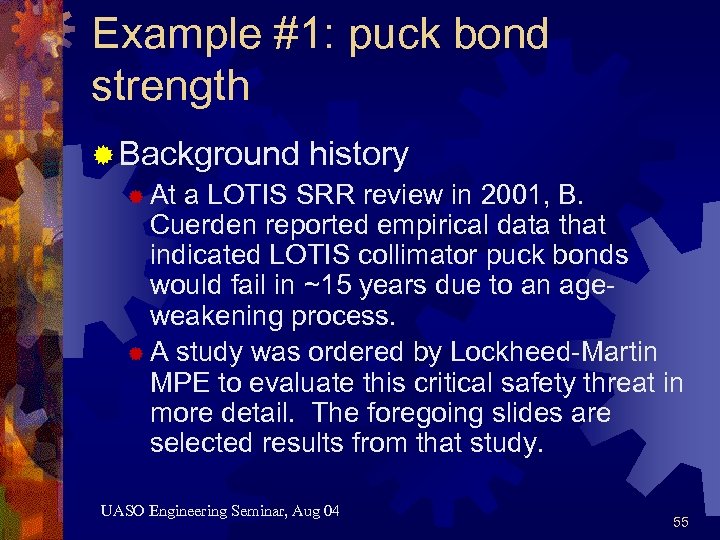 Example #1: puck bond strength

Background history

At a LOTIS SRR review in 2001, B. Cuerden reported empirical data that indicated LOTIS collimator puck bonds would fail in ~15 years due to an age-weakening process.

A study was ordered by Lockheed-Martin MPE to evaluate this critical safety threat in more detail. The foregoing slides are selected results from that study.

UASO Engineering Seminar, Aug 04

55